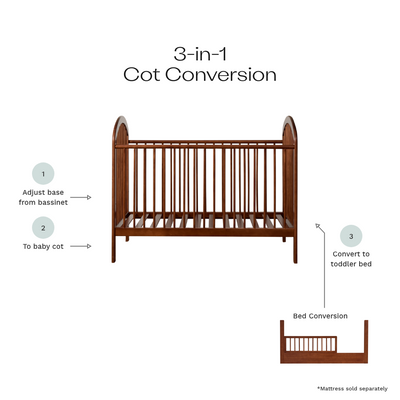 3-in-1
Cot Conversion

1

Adjust base from bassinet

2

To baby cot

3

Convert to toddler bed

Bed Conversion

*Mattress sold separately